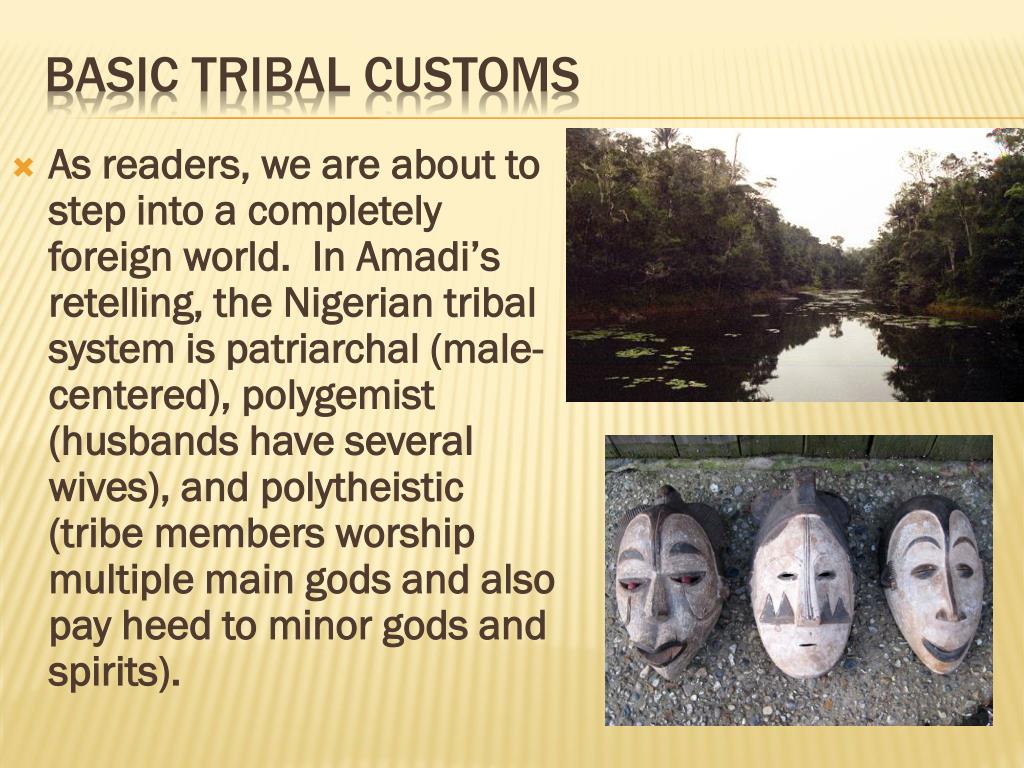 BASIC TRIBAL CUSTOMS

As readers, we are about to step into a completely foreign world. In Amadi's retelling, the Nigerian tribal system is patriarchal (male-centered), polygemist (husbands have several wives), and polytheistic (tribe members worship multiple main gods and also pay heed to minor gods and spirits).